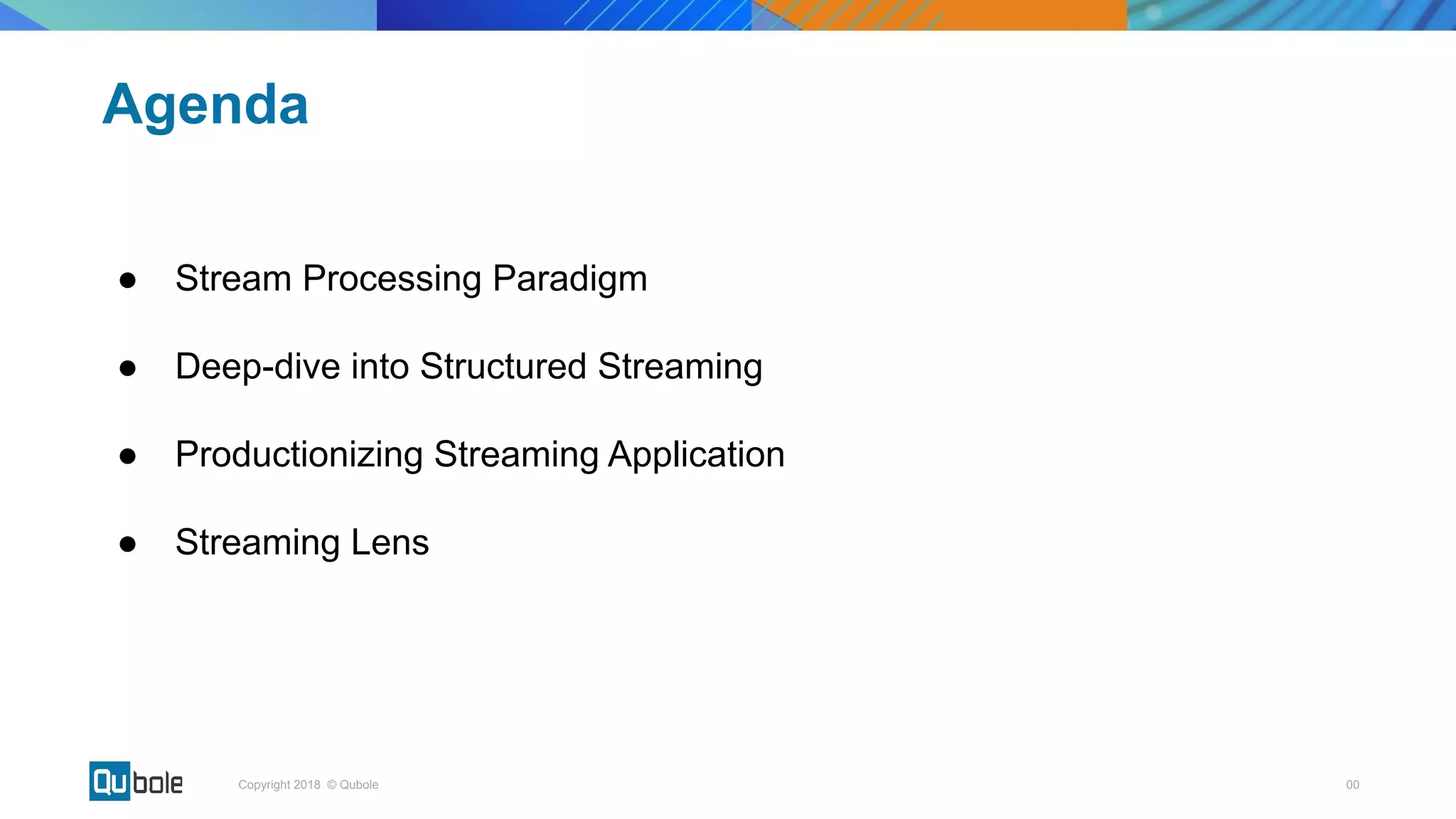 Agenda

● Stream Processing Paradigm

● Deep-dive into Structured Streaming

● Productionizing Streaming Application

● Streaming Lens

Qubole

Copyright 2018 © Qubole

00